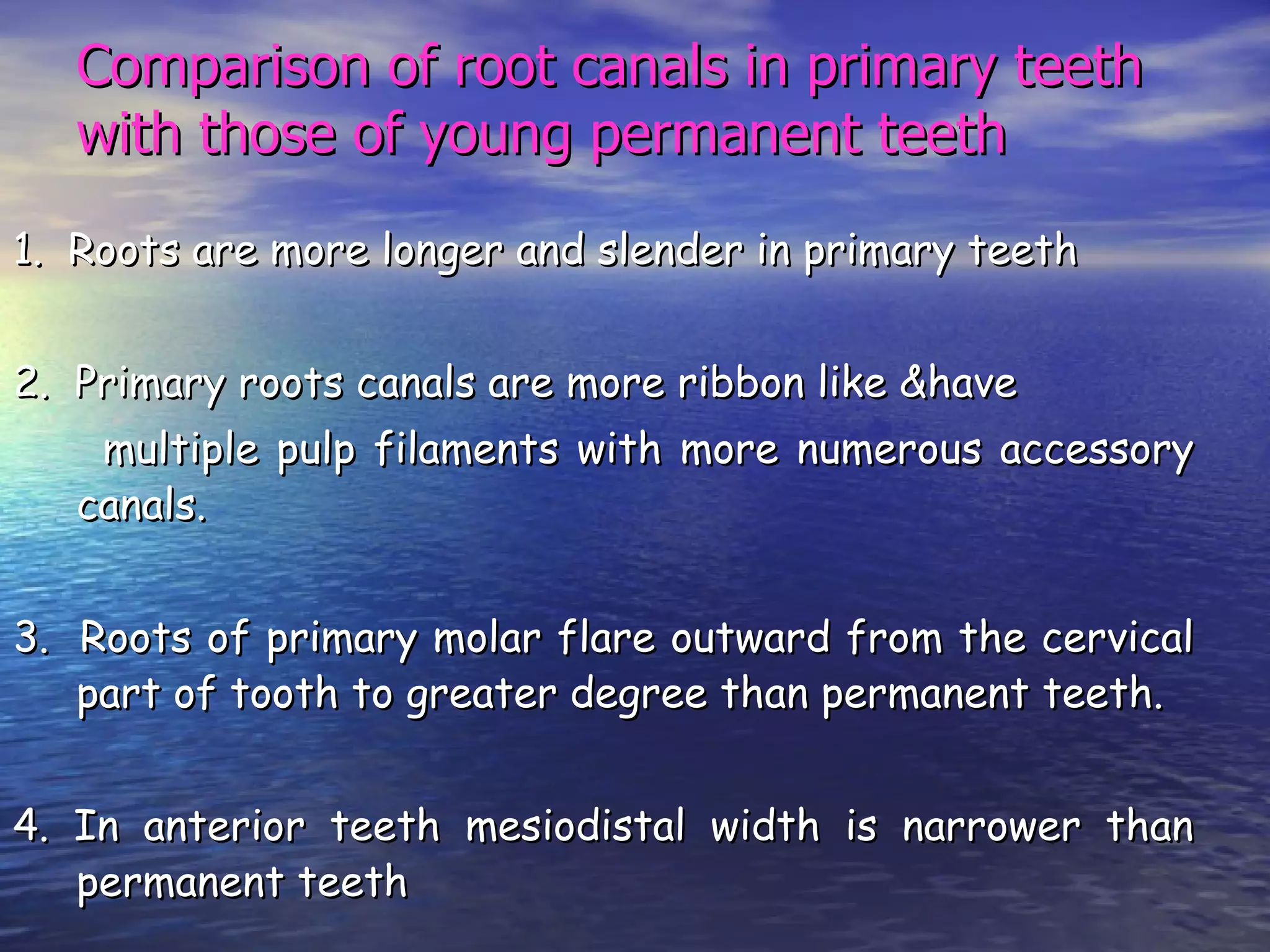 Comparison of root canals in primary teeth with those of young permanent teeth

1. Roots are more longer and slender in primary teeth

2. Primary roots canals are more ribbon like &have multiple pulp filaments with more numerous accessory canals.

3. Roots of primary molar flare outward from the cervical part of tooth to greater degree than permanent teeth.

4. In anterior teeth mesiodistal width is narrower than permanent teeth